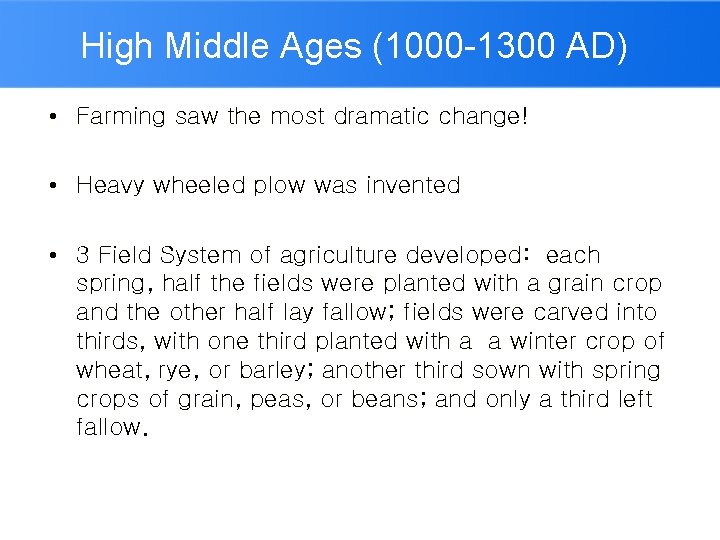 High Middle Ages (1000-1300 AD)

• Farming saw the most dramatic change!

• Heavy wheeled plow was invented

• 3 Field System of agriculture developed: each spring, half the fields were planted with a grain crop and the other half lay fallow; fields were carved into thirds, with one third planted with a a winter crop of wheat, rye, or barley; another third sown with spring crops of grain, peas, or beans; and only a third left fallow.